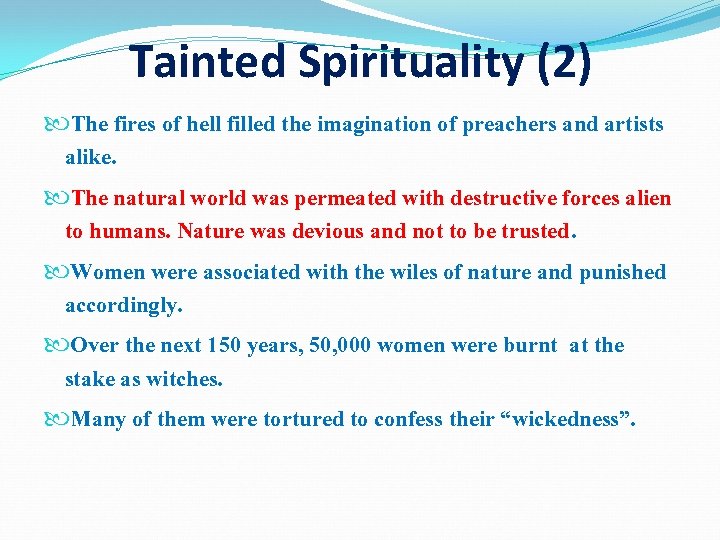 Tainted Spirituality (2)

The fires of hell filled the imagination of preachers and artists alike.

The natural world was permeated with destructive forces alien to humans. Nature was devious and not to be trusted.

Women were associated with the wiles of nature and punished accordingly.

Over the next 150 years, 50,000 women were burnt at the stake as witches.

Many of them were tortured to confess their “wickedness”.